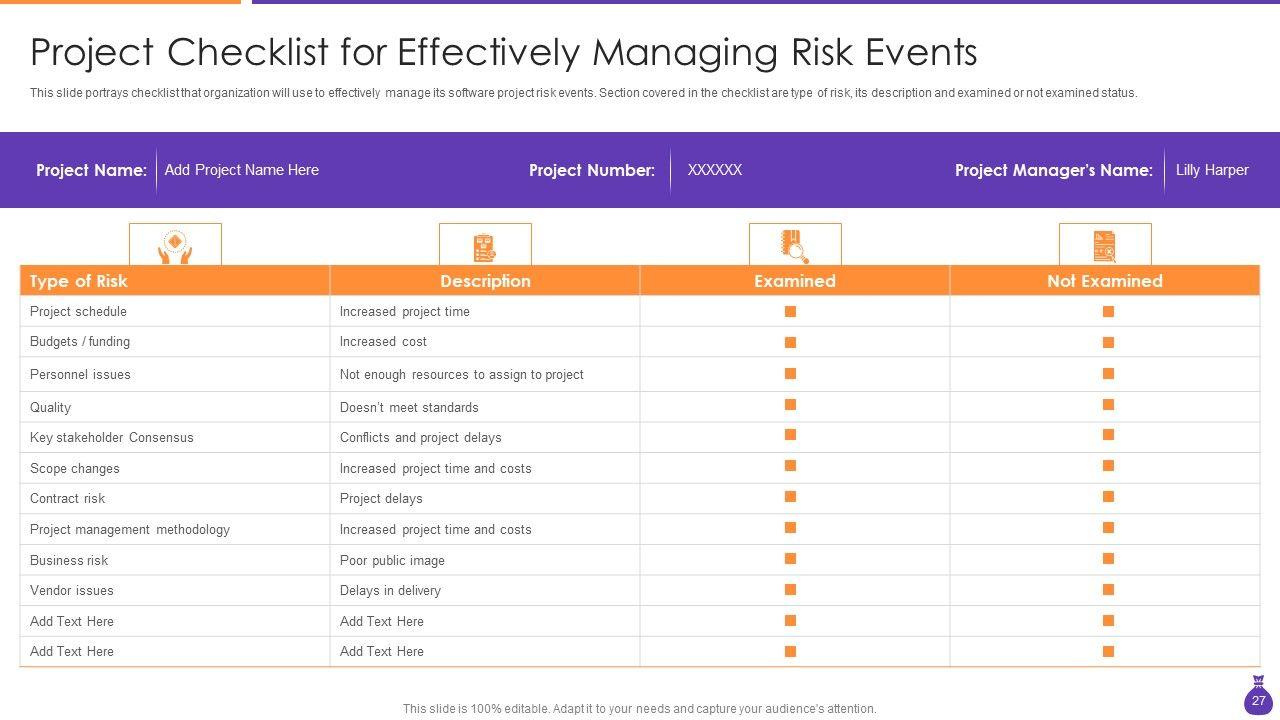 Project Checklist for Effectively Managing Risk Events

This slide portrays checklist that organization will use to effectively manage its software project risk events. Section covered in the checklist are type of risk, its description and examined or not examined status.

Project Name: Add Project Name Here
Project Number: XXXXXX
Project Manager's Name: Lilly Harper

| Type of Risk | Description | Examined | Not Examined |
|---|---|---|---|
| Project schedule | Increased project time | ■ | ■ |
| Budgets / funding | Increased cost | ■ | ■ |
| Personnel issues | Not enough resources to assign to project | ■ | ■ |
| Quality | Doesn't meet standards | ■ | ■ |
| Key stakeholder Consensus | Conflicts and project delays | ■ | ■ |
| Scope changes | Increased project time and costs | ■ | ■ |
| Contract risk | Project delays | ■ | ■ |
| Project management methodology | Increased project time and costs | ■ | ■ |
| Business risk | Poor public image | ■ | ■ |
| Vendor issues | Delays in delivery | ■ | ■ |
| Add Text Here | Add Text Here | ■ | ■ |
| Add Text Here | Add Text Here | ■ | ■ |

This slide is 100% editable. Adapt it to your needs and capture your audience's attention.

27